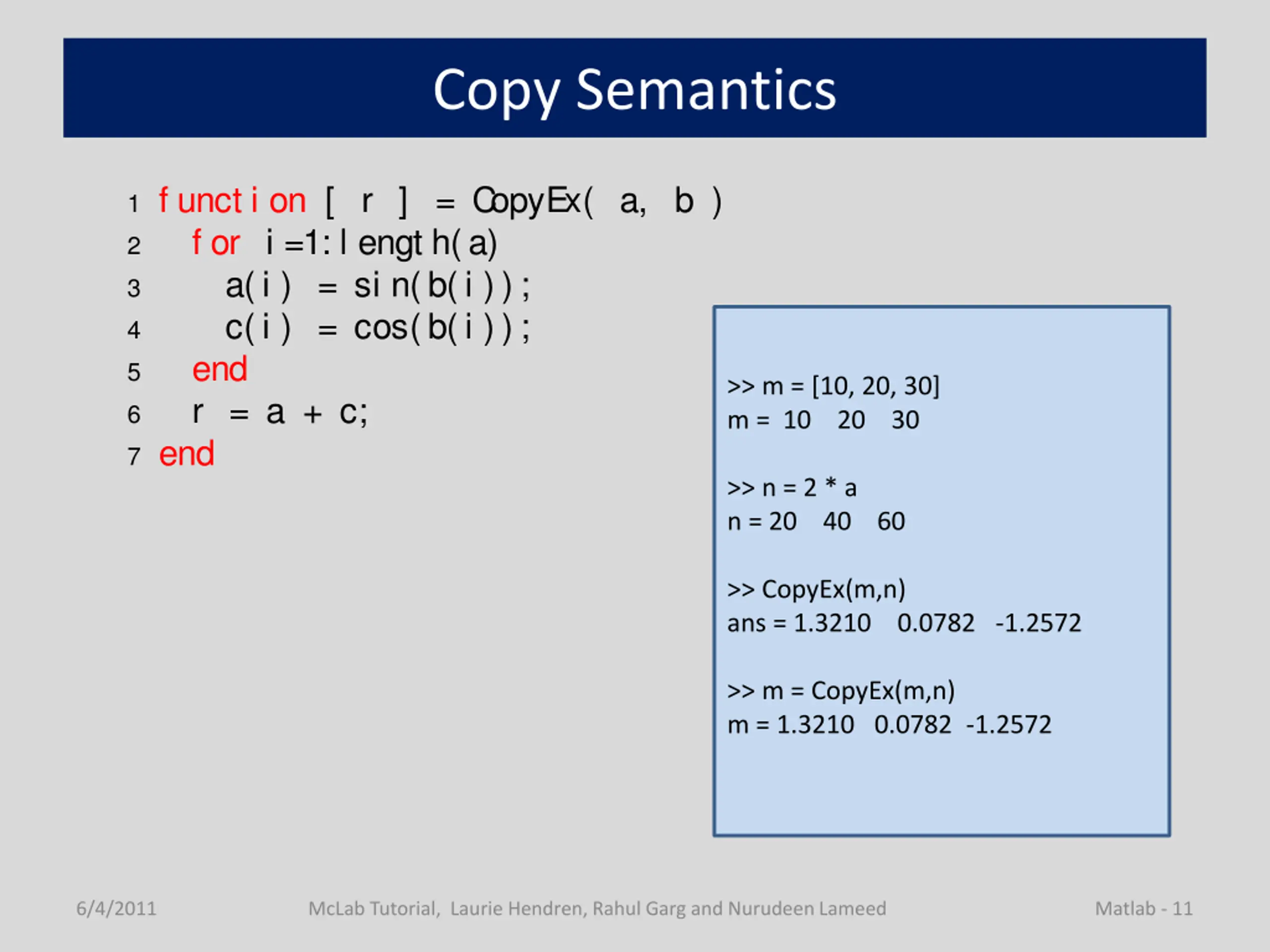 Copy Semantics

1 function [ r ] = CopyEx( a, b )
2 for i=1:length(a)
3 a(i) = sin(b(i));
4 c(i) = cos(b(i));
5 end
6 r = a + c;
7 end

>> m = [10, 20, 30]
m = 10 20 30

>> n = 2 * a
n = 20 40 60

>> CopyEx(m,n)
ans = 1.3210 0.0782 -1.2572

>> m = CopyEx(m,n)
m = 1.3210 0.0782 -1.2572

6/4/2011

McLab Tutorial, Laurie Hendren, Rahul Garg and Nurudeen Lameed

Matlab - 11